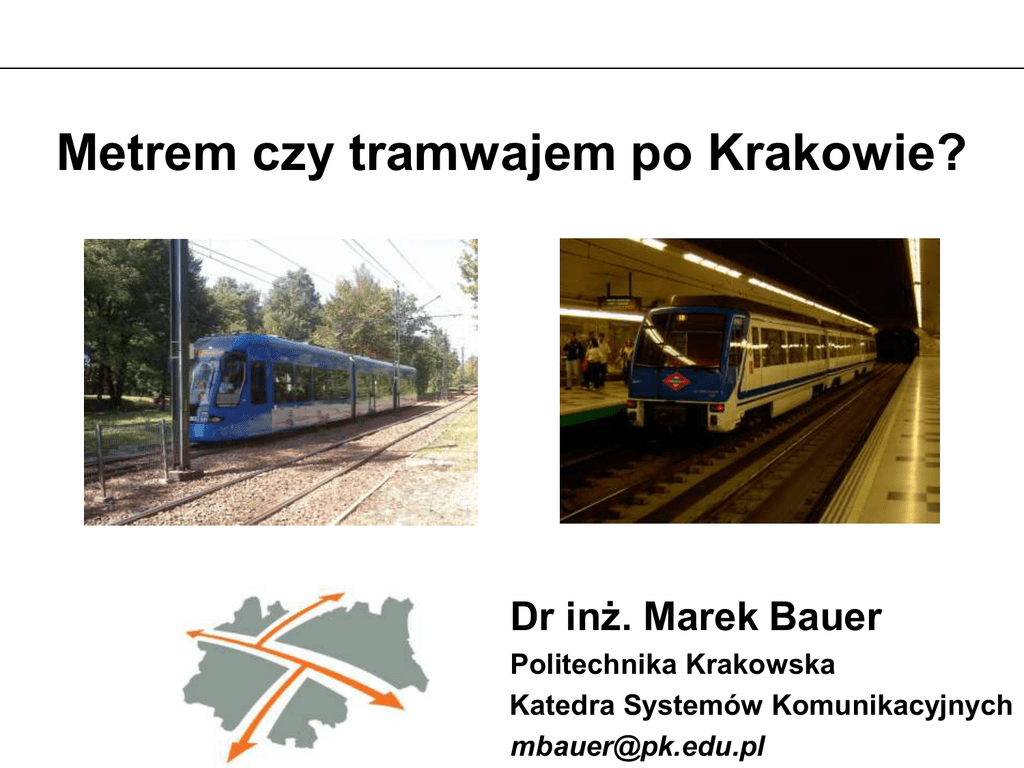 Metrem czy tramwajem po Krakowie?

Dr inż. Marek Bauer

Politechnika Krakowska

Katedra Systemów Komunikacyjnych

mbauer@pk.edu.pl